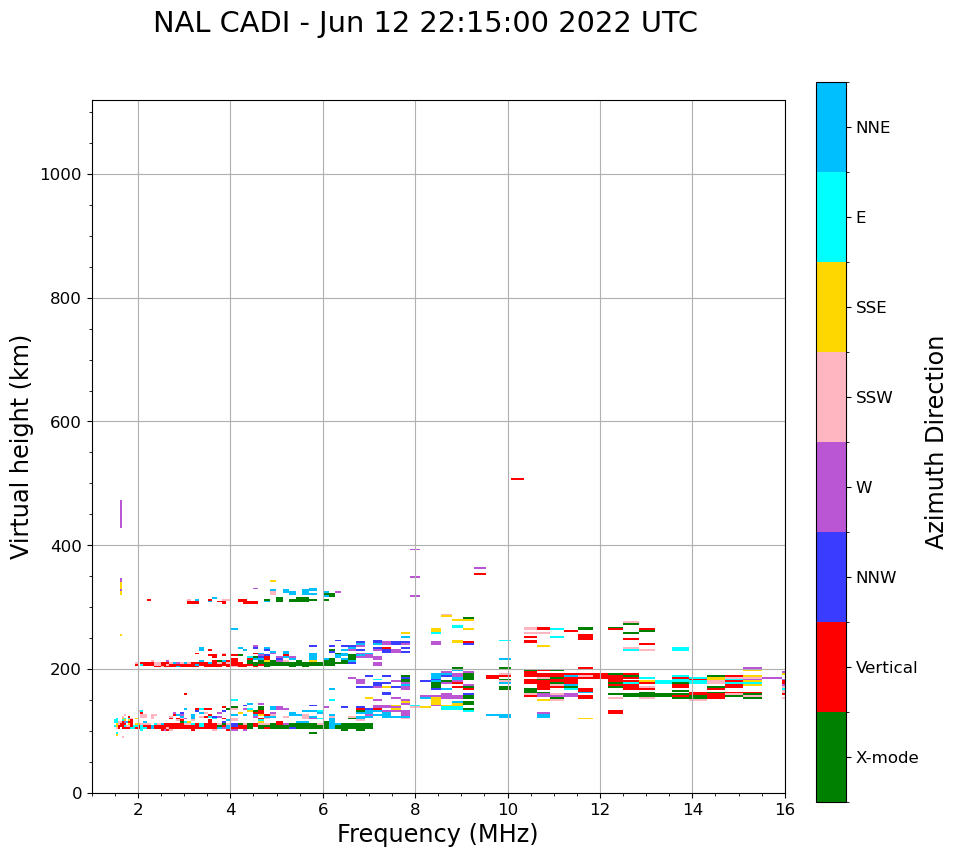 NAL CADI - Jun 12 22:15:00 2022 UTC

Virtual height (km)

1000
800
600
400
200
0

2
4
6
8
10
12
14
16

Frequency (MHz)

NNE
E
SSE
SSW
W
NNW
Vertical
X-mode

Azimuth Direction